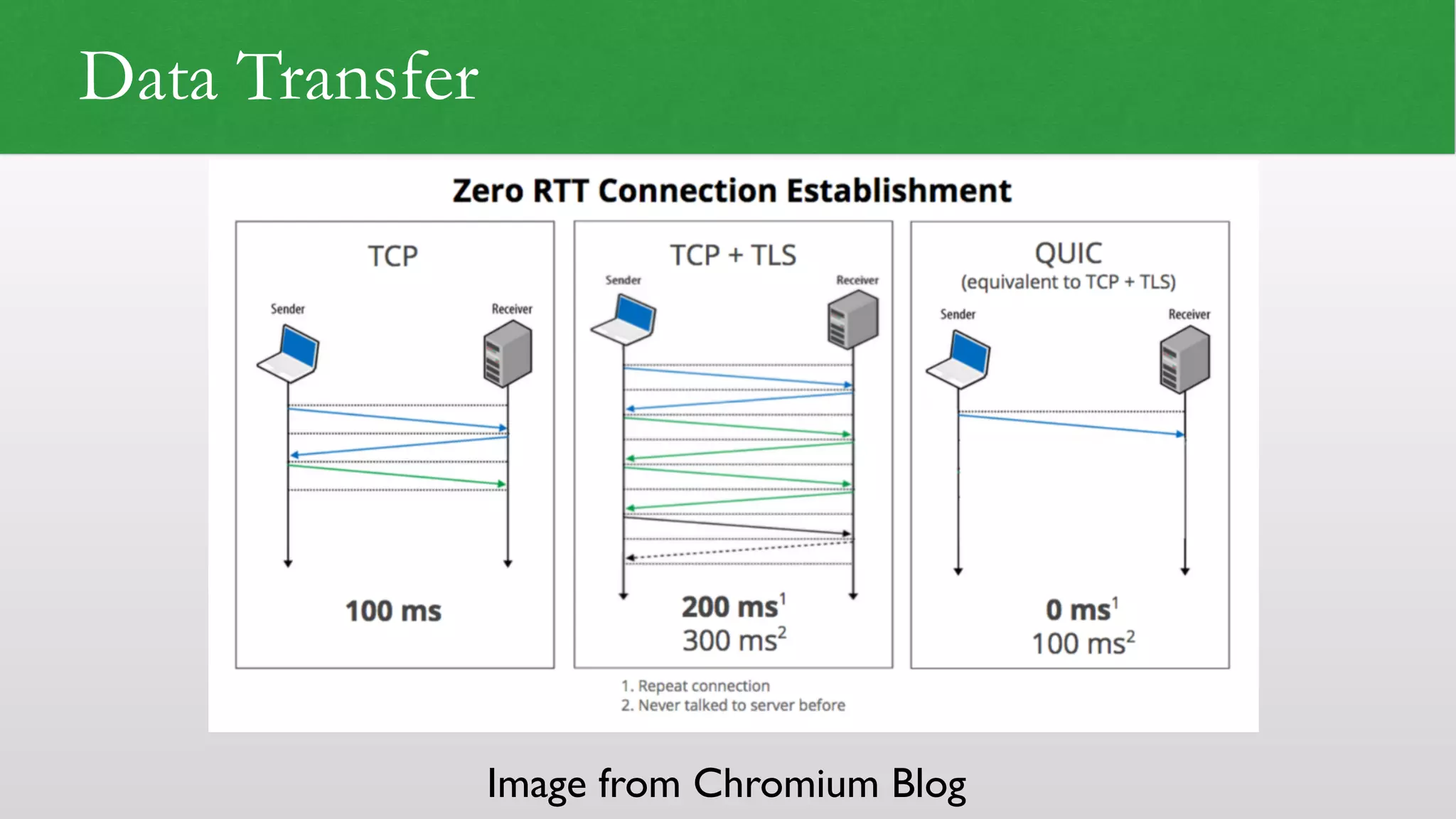 Data Transfer

Zero RTT Connection Establishment

TCP

Sender

Receiver

100 ms

TCP + TLS

Sender

Receiver

200 ms$^1$
300 ms$^2$

QUIC
(equivalent to TCP + TLS)

Sender

Receiver

0 ms$^1$
100 ms$^2$

1. Repeat connection
2. Never talked to server before

Image from Chromium Blog